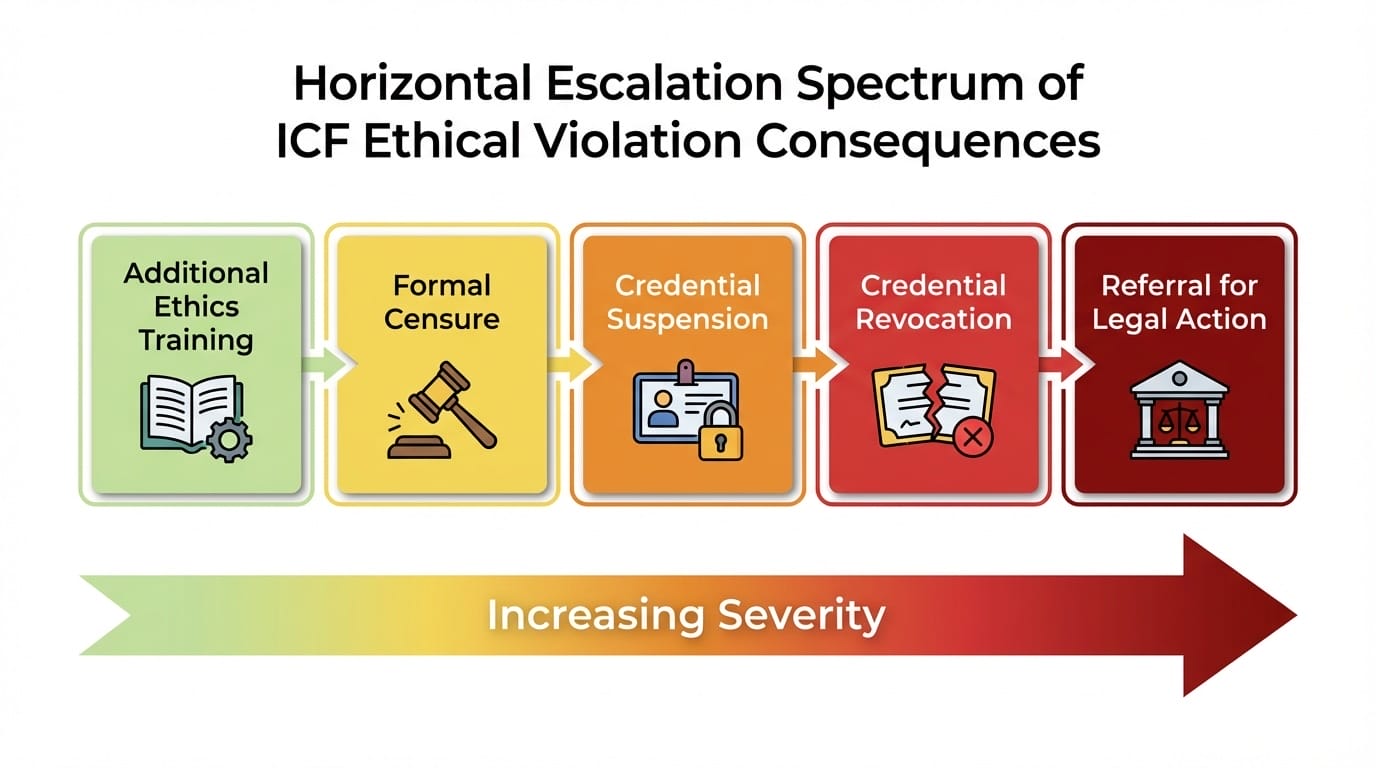 Horizontal Escalation Spectrum of ICF Ethical Violation Consequences

Additional Ethics Training

Formal Censure

Credential Suspension

Credential Revocation

Referral for Legal Action

Increasing Severity